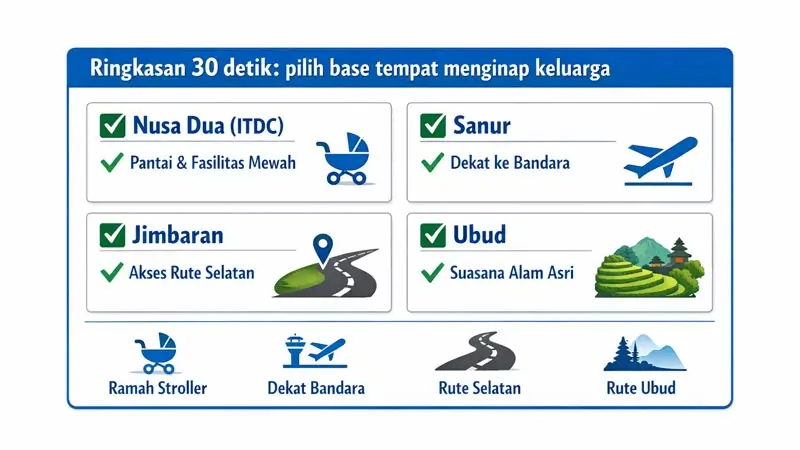 Ringkasan 30 detik: pilih base tempat menginap keluarga

Nusa Dua (ITDC)
Pantai & Fasilitas Mewah

Sanur
Dekat ke Bandara

Jimbaran
Akses Rute Selatan

Ubud
Suasana Alam Asri

Ramah Stroller

Dekat Bandara

Rute Selatan

Rute Ubud